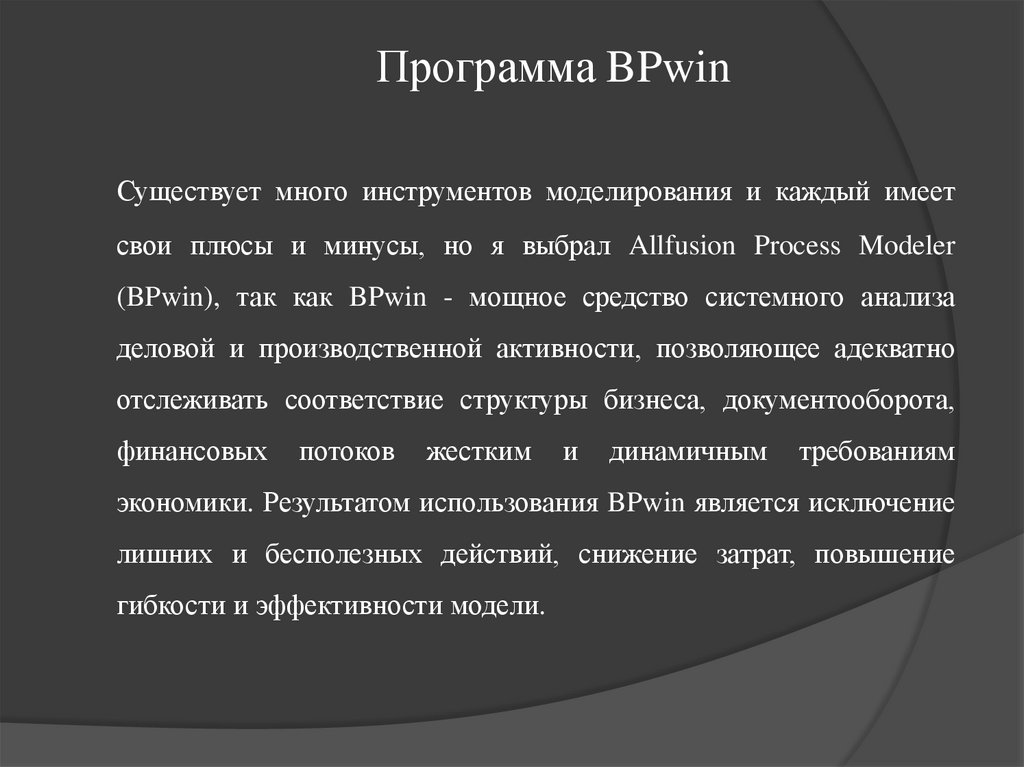 Программа BPwin

Существует много инструментов моделирования и каждый имеет свои плюсы и минусы, но я выбрал Allfusion Process Modeler (BPwin), так как BPwin - мощное средство системного анализа деловой и производственной активности, позволяющее адекватно отслеживать соответствие структуры бизнеса, документооборота, финансовых потоков жестким и динамичным требованиям экономики. Результатом использования BPwin является исключение лишних и бесполезных действий, снижение затрат, повышение гибкости и эффективности модели.